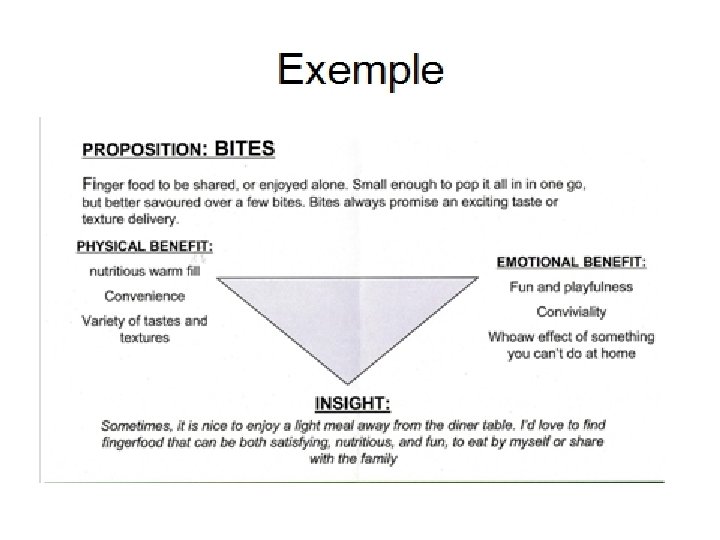 Exemple

PROPOSITION: BITES

Finger food to be shared, or enjoyed alone. Small enough to pop it all in in one go, but better savoured over a few bites. Bites always promise an exciting taste or texture delivery.

PHYSICAL BENEFIT:

nutritious warm fill

Convenience

Variety of tastes and textures

EMOTIONAL BENEFIT:

Fun and playfulness

Conviviality

Whoaw effect of something you can't do at home

INSIGHT:

Sometimes, it is nice to enjoy a light meal away from the diner table. I'd love to find fingerfood that can be both satisfying, nutritious, and fun, to eat by myself or share with the family